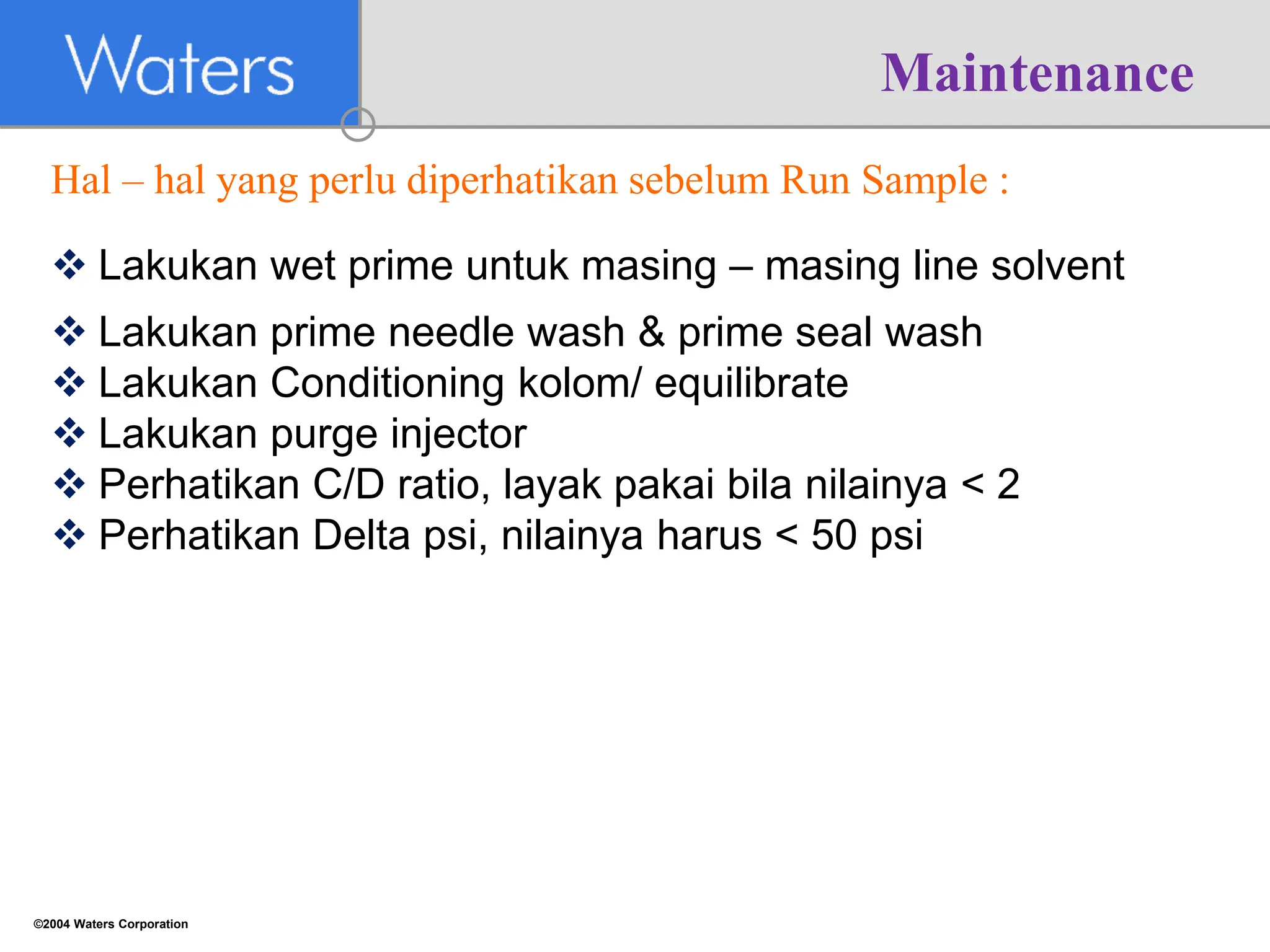 Waters

Maintenance

Hal – hal yang perlu diperhatikan sebelum Run Sample :

❖ Lakukan wet prime untuk masing – masing line solvent

❖ Lakukan prime needle wash & prime seal wash
❖ Lakukan Conditioning kolom/ equilibrate
❖ Lakukan purge injector
❖ Perhatikan C/D ratio, layak pakai bila nilainya < 2
❖ Perhatikan Delta psi, nilainya harus < 50 psi

©2004 Waters Corporation